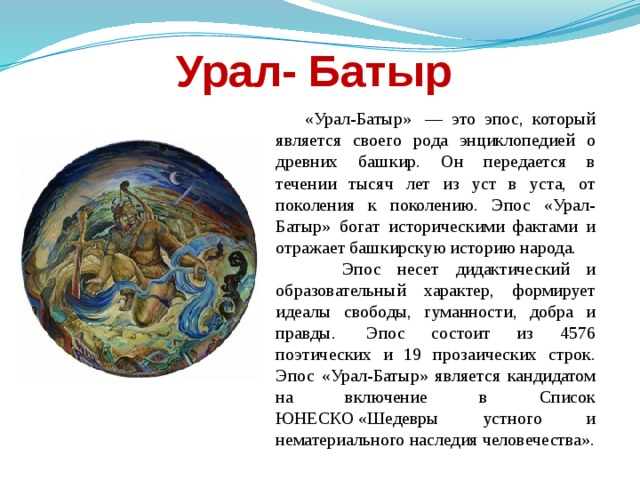 Урал- Батыр

«Урал-Батыр» — это эпос, который является своего рода энциклопедией о древних башкир. Он передается в течении тысяч лет из уст в уста, от поколения к поколению. Эпос «Урал-Батыр» богат историческими фактами и отражает башкирскую историю народа.

Эпос несет дидактический и образовательный характер, формирует идеалы свободы, гуманности, добра и правды. Эпос состоит из 4576 поэтических и 19 прозаических строк. Эпос «Урал-Батыр» является кандидатом на включение в Список ЮНЕСКО «Шедевры устного и нематериального наследия человечества».